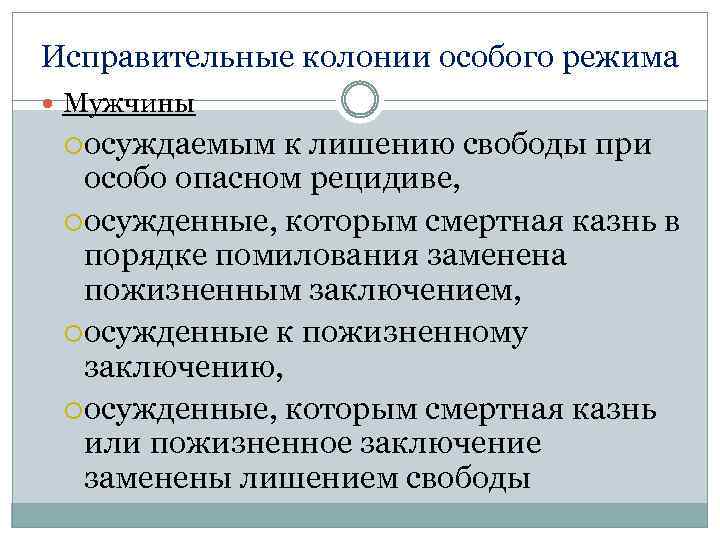 Исправительные колонии особого режима

Мужчины

осуждаемым к лишению свободы при особо опасном рецидиве,

осужденные, которым смертная казнь в порядке помилования заменена пожизненным заключением,

осужденные к пожизненному заключению,

осужденные, которым смертная казнь или пожизненное заключение заменены лишением свободы